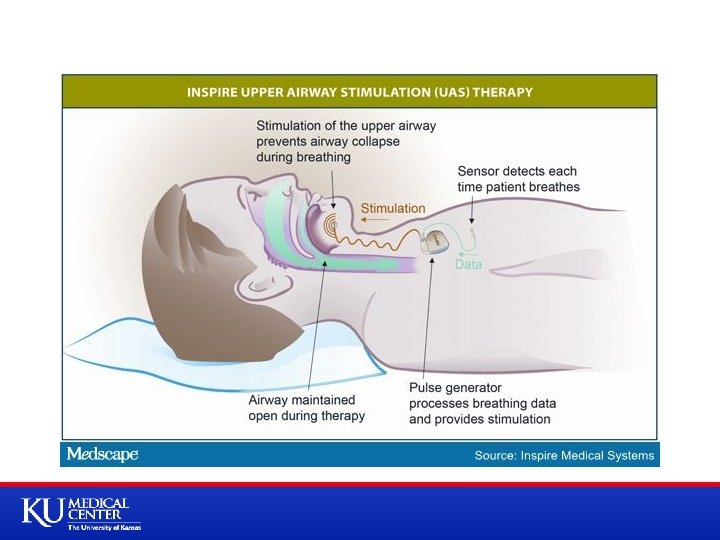 INSPIRE UPPER AIRWAY STIMULATION (UAS) THERAPY

Stimulation of the upper airway prevents airway collapse during breathing

Sensor detects each time patient breathes

Stimulation

Data

Airway maintained open during therapy

Pulse generator processes breathing data and provides stimulation

Medscape

Source: Inspire Medical Systems

KU MEDICAL CENTER
The University of Kansas